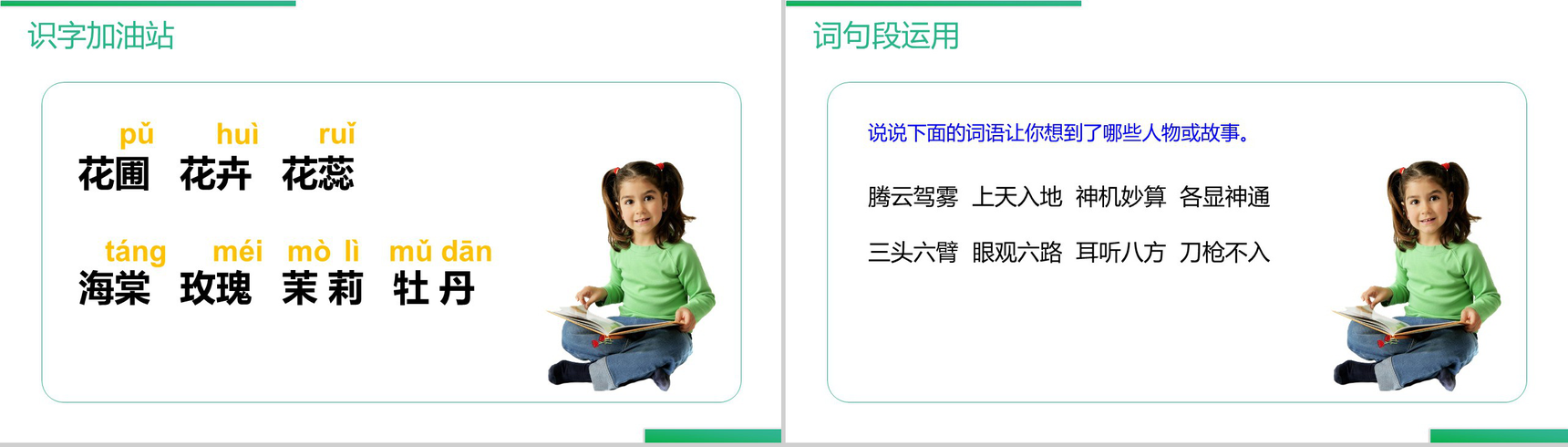 识字加油站

pǔ huì ruǐ
花圃 花卉 花蕊

táng méi mò lì mǔ dān
海棠 玫瑰 茉莉 牡丹

词句段运用

说说下面的词语让你想到了哪些人物或故事。

腾云驾雾 上天入地 神机妙算 各显神通

三头六臂 眼观六路 耳听八方 刀枪不入